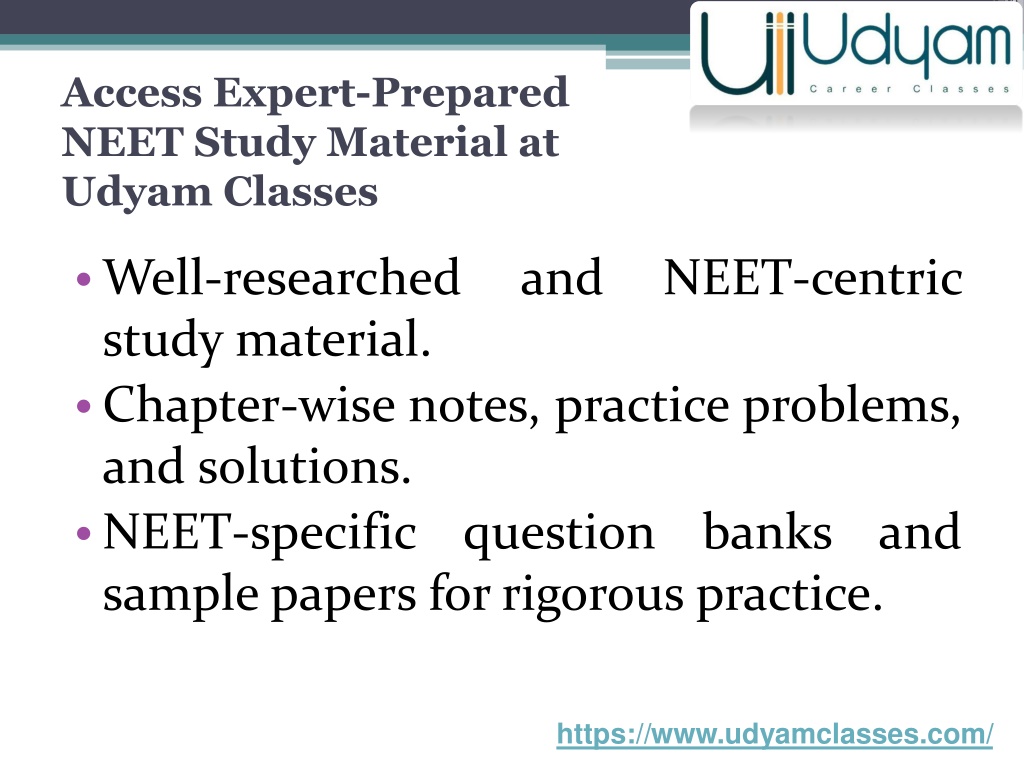 Udyam
Career Classes

Access Expert-Prepared NEET Study Material at Udyam Classes

• Well-researched and NEET-centric study material.
• Chapter-wise notes, practice problems, and solutions.
• NEET-specific question banks and sample papers for rigorous practice.

https://www.udyamclasses.com/